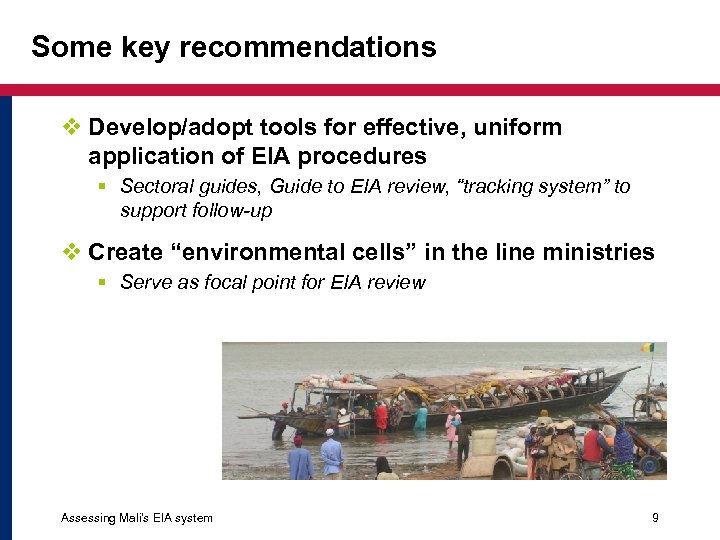 Some key recommendations

❖ Develop/adopt tools for effective, uniform application of EIA procedures

▪ Sectoral guides, Guide to EIA review, "tracking system" to support follow-up

❖ Create "environmental cells" in the line ministries

▪ Serve as focal point for EIA review

Assessing Mali's EIA system

9